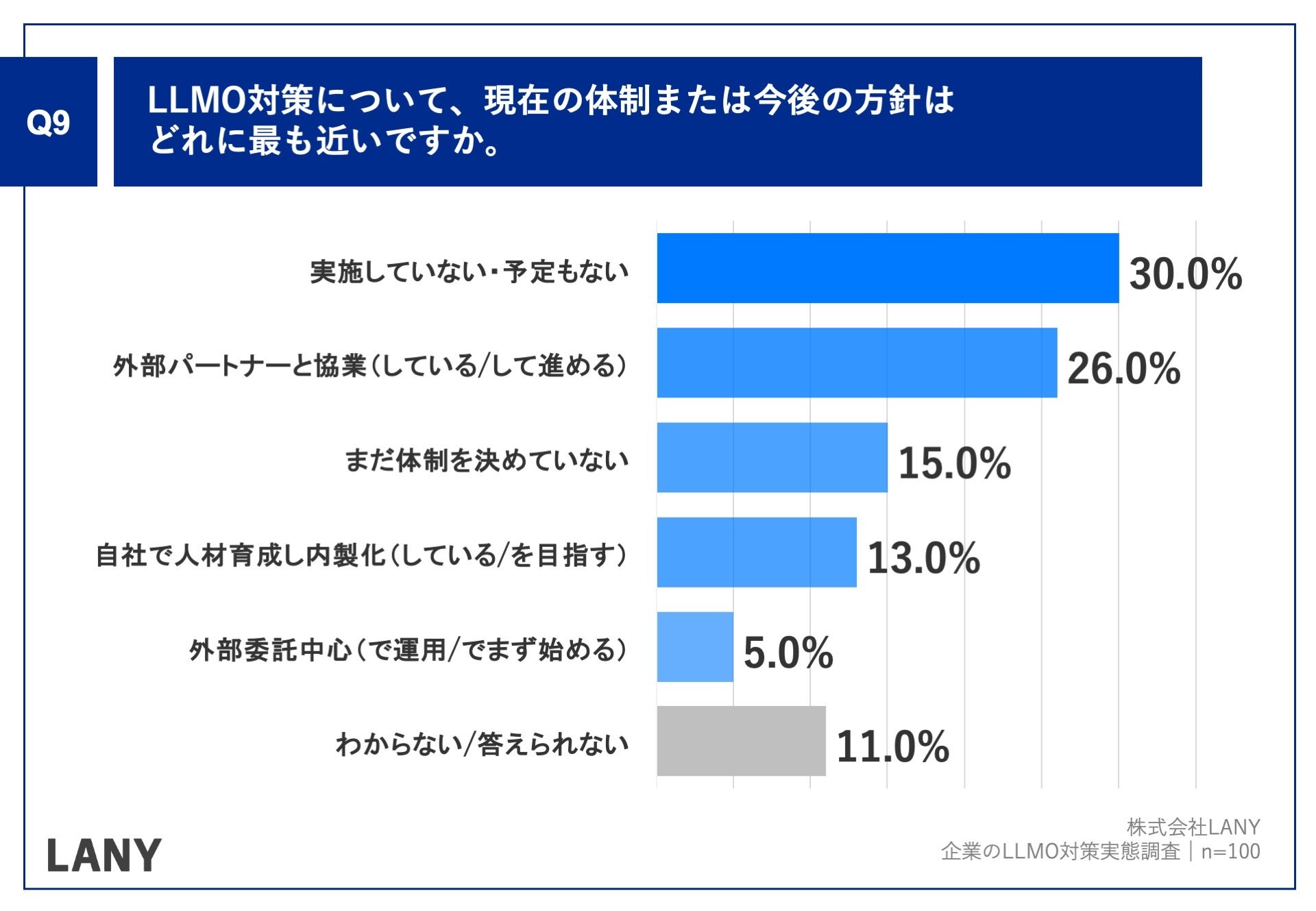 Q9

LLMO対策について、現在の体制または今後の方針はどれに最も近いですか。

実施していない・予定もない 30.0%

外部パートナーと協業(している/して進める) 26.0%

まだ体制を決めていない 15.0%

自社で人材育成し内製化(している/を目指す) 13.0%

外部委託中心(で運用/でまず始める) 5.0%

わからない/答えられない 11.0%

LANY

株式会社LANY
企業のLLMO対策実態調査｜n=100